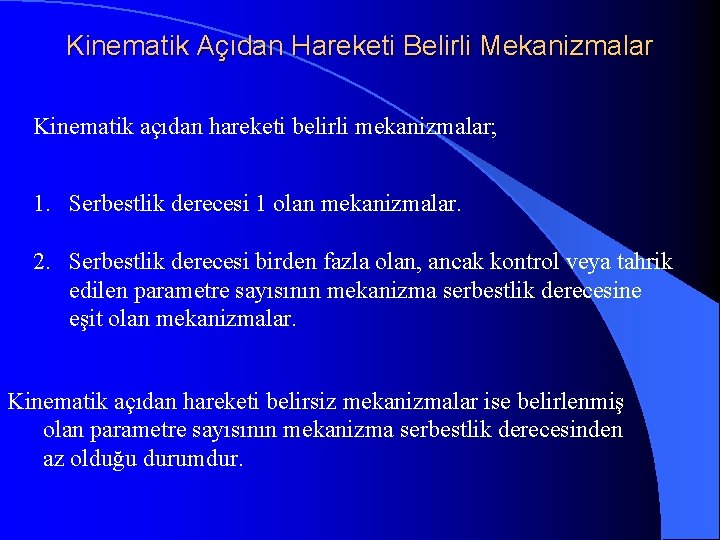 Kinematik Açıdan Hareketi Belirli Mekanizmalar

Kinematik açıdan hareketi belirli mekanizmalar;

1. Serbestlik derecesi 1 olan mekanizmalar.

2. Serbestlik derecesi birden fazla olan, ancak kontrol veya tahrik edilen parametre sayısının mekanizma serbestlik derecesine eşit olan mekanizmalar.

Kinematik açıdan hareketi belirsiz mekanizmalar ise belirlenmiş olan parametre sayısının mekanizma serbestlik derecesinden az olduğu durumdur.